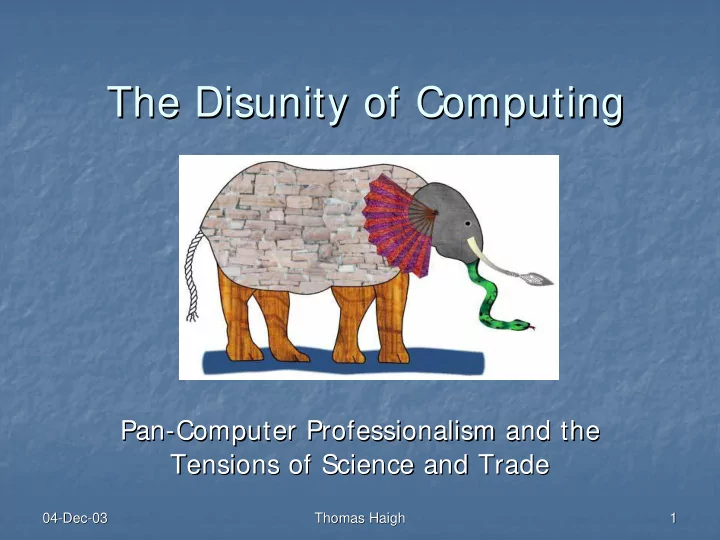 The Disunity of Computing

Pan-Computer Professionalism and the Tensions of Science and Trade

04-Dec-03

Thomas Haigh

1